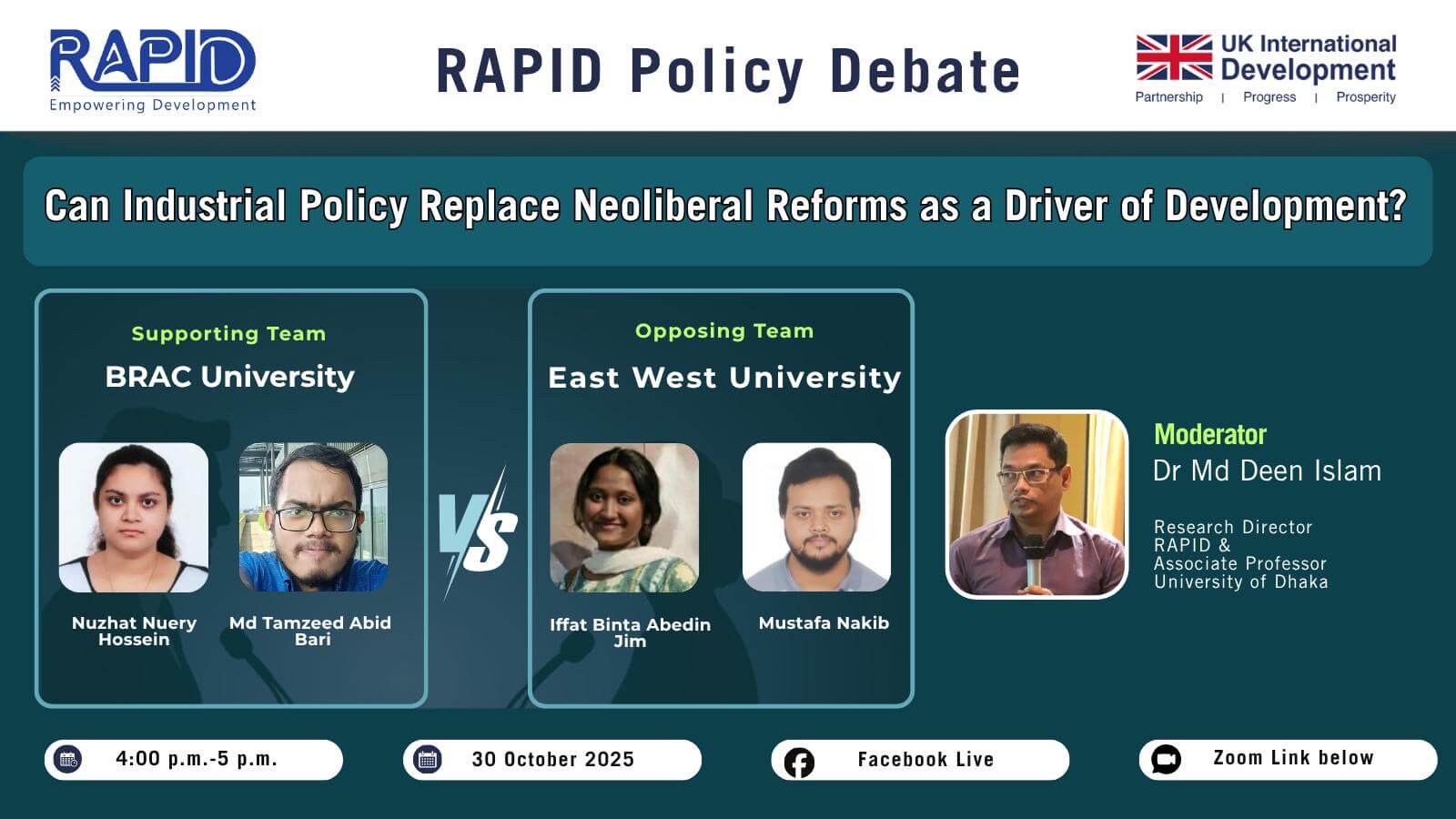 RAPID
Empowering Development

RAPID Policy Debate

UK International Development
Partnership | Progress | Prosperity

Can Industrial Policy Replace Neoliberal Reforms as a Driver of Development?

Supporting Team
BRAC University

Nuzhat Nuery Hossein

Md Tamzeed Abid Bari

VS

Opposing Team
East West University

Iffat Binta Abedin Jim

Mustafa Nakib

Moderator
Dr Md Deen Islam

Research Director
RAPID &
Associate Professor
University of Dhaka

4:00 p.m.-5 p.m.

30 October 2025

Facebook Live

Zoom Link below